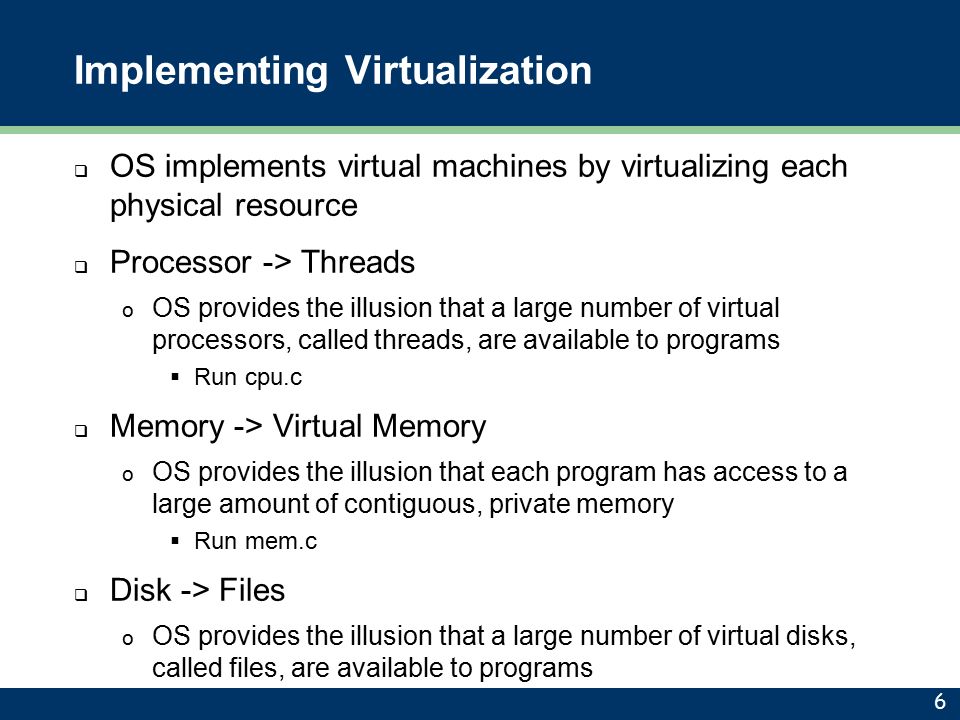 Implementing Virtualization

❑ OS implements virtual machines by virtualizing each physical resource

❑ Processor -> Threads

o OS provides the illusion that a large number of virtual processors, called threads, are available to programs

▪ Run cpu.c

❑ Memory -> Virtual Memory

o OS provides the illusion that each program has access to a large amount of contiguous, private memory

▪ Run mem.c

❑ Disk -> Files

o OS provides the illusion that a large number of virtual disks, called files, are available to programs

6